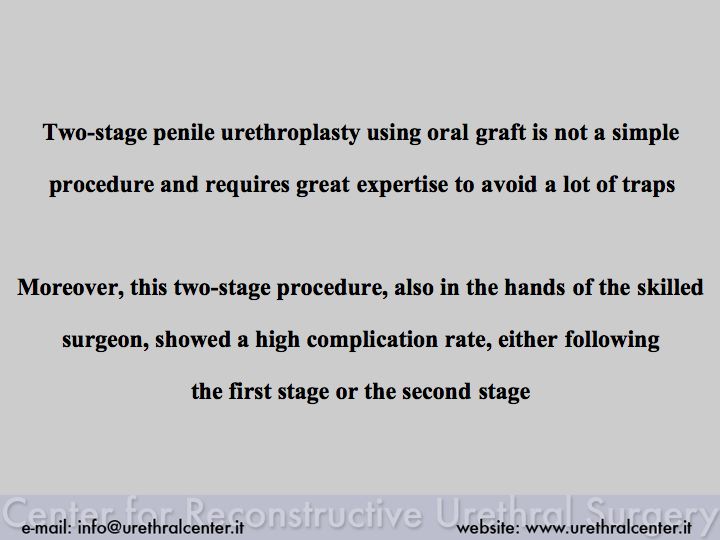 Two-stage penile urethroplasty using oral graft is not a simple procedure and requires great expertise to avoid a lot of traps

Moreover, this two-stage procedure, also in the hands of the skilled surgeon, showed a high complication rate, either following the first stage or the second stage

Center for Reconstructive Urethral Surgery

e-mail: info@urethralcenter.it

website: www.urethralcenter.it